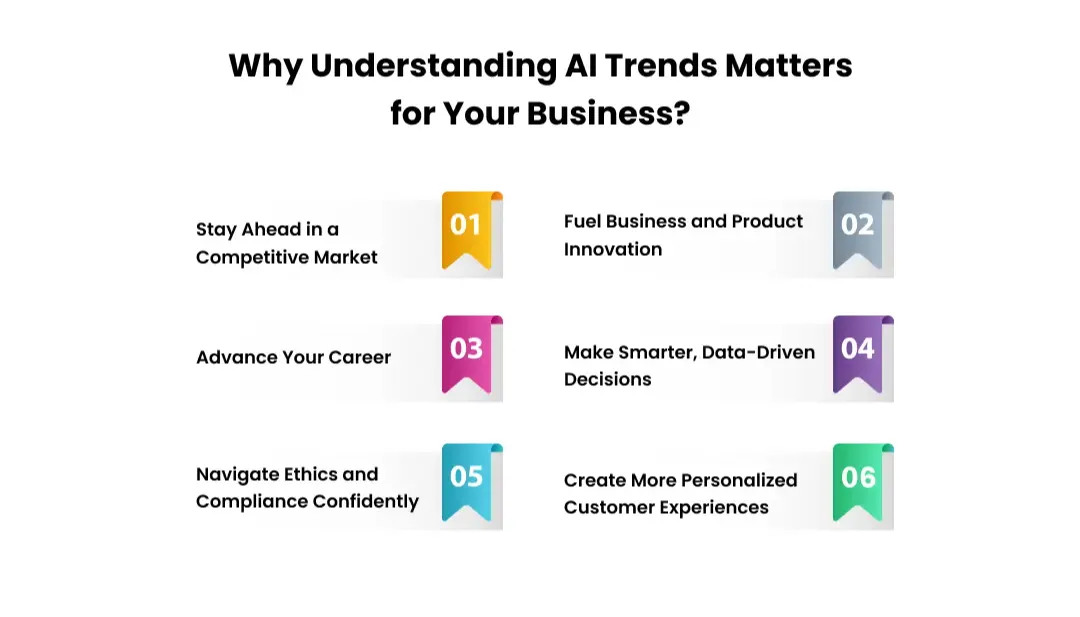 Why Understanding AI Trends Matters for Your Business?

Stay Ahead in a Competitive Market

01

Fuel Business and Product Innovation

02

Advance Your Career

03

Make Smarter, Data-Driven Decisions

04

Navigate Ethics and Compliance Confidently

05

Create More Personalized Customer Experiences

06